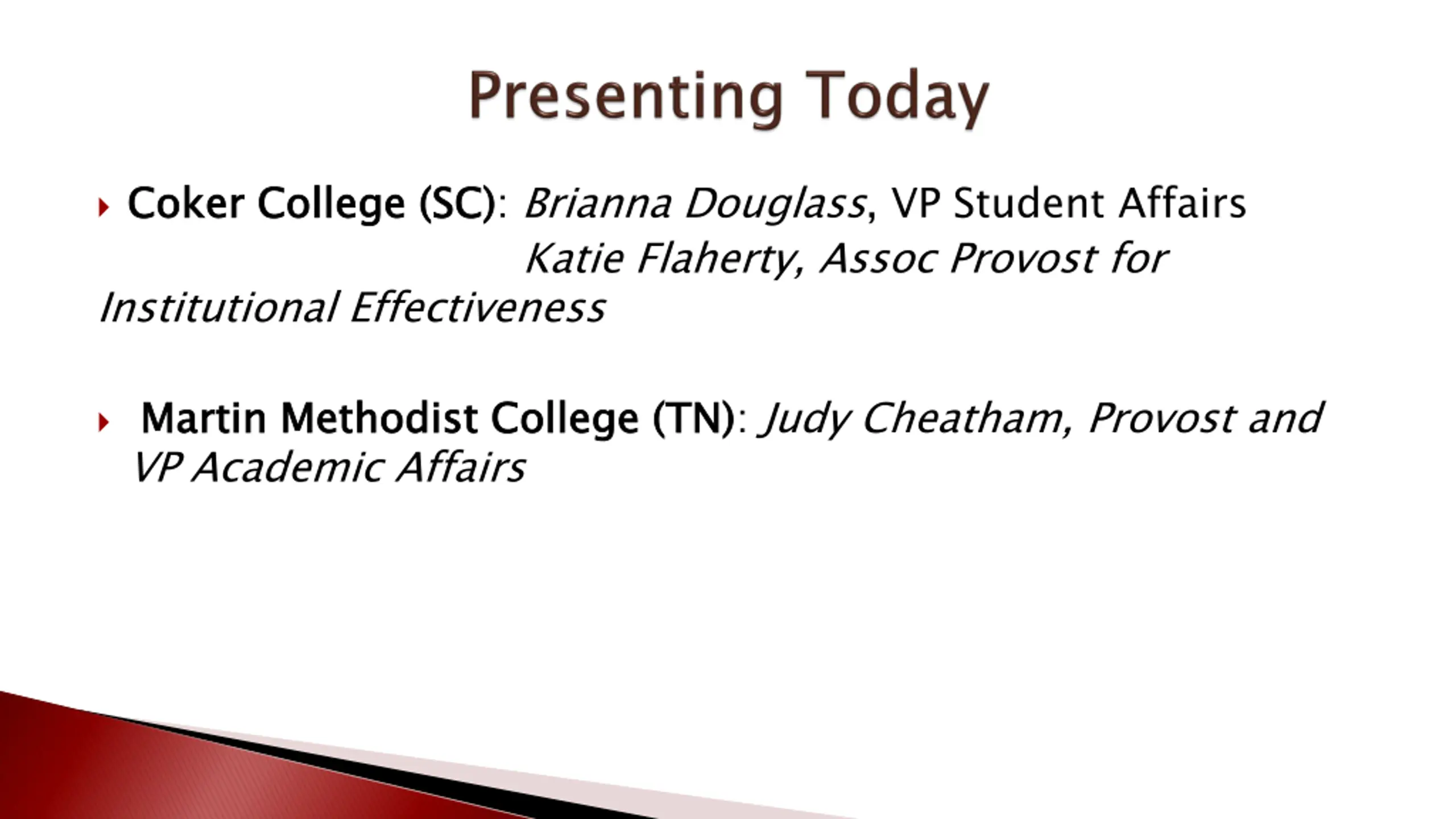 Presenting Today

Coker College (SC): Brianna Douglass, VP Student Affairs
Katie Flaherty, Assoc Provost for Institutional Effectiveness

Martin Methodist College (TN): Judy Cheatham, Provost and VP Academic Affairs